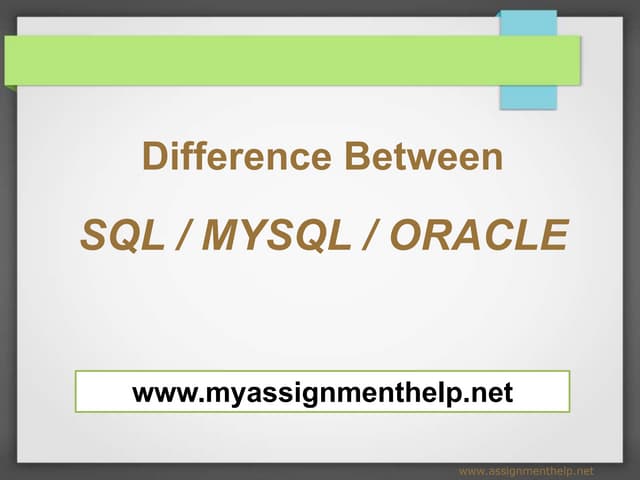 Difference Between

SQL / MYSQL / ORACLE

www.myassignmenthelp.net

www.assignmenthelp.net